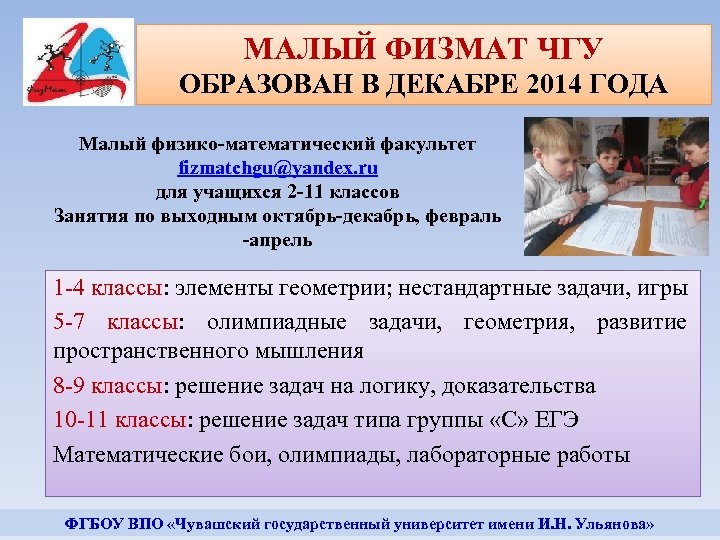 ФизМат

МАЛЫЙ ФИЗМАТ ЧГУ
ОБРАЗОВАН В ДЕКАБРЕ 2014 ГОДА

Малый физико-математический факультет
fizmatchgu@yandex.ru
для учащихся 2-11 классов
Занятия по выходным октябрь-декабрь, февраль -апрель

1-4 классы: элементы геометрии; нестандартные задачи, игры

5-7 классы: олимпиадные задачи, геометрия, развитие пространственного мышления

8-9 классы: решение задач на логику, доказательства

10-11 классы: решение задач типа группы «С» ЕГЭ

Математические бои, олимпиады, лабораторные работы

ФГБОУ ВПО «Чувашский государственный университет имени И.Н. Ульянова»